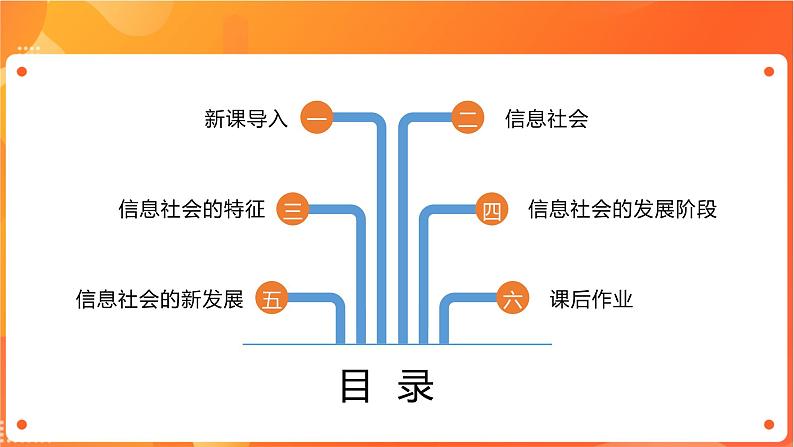 新课导入 一

二 信息社会

信息社会的特征 三

四 信息社会的发展阶段

信息社会的新发展 五

六 课后作业

目 录